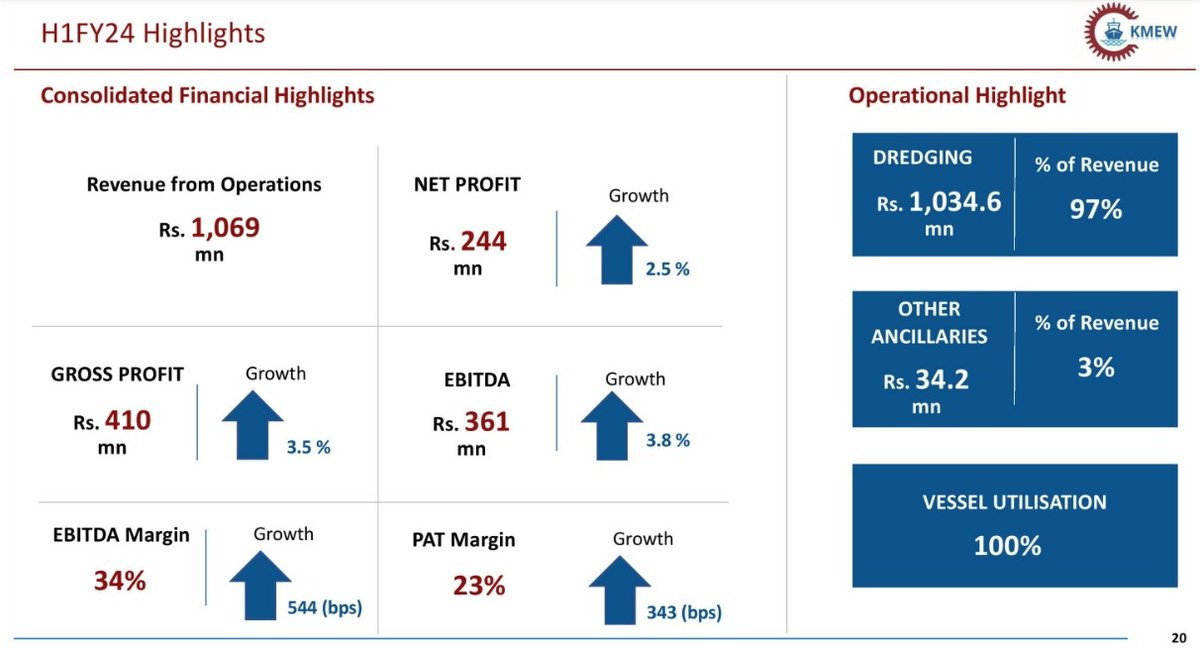 H1FY24 Highlights

KMEW

Consolidated Financial Highlights

Revenue from Operations
Rs. 1,069 mn

NET PROFIT
Rs. 244 mn
Growth
2.5 %

GROSS PROFIT
Rs. 410 mn
Growth
3.5 %

EBITDA
Rs. 361 mn
Growth
3.8 %

EBITDA Margin
34%
Growth
544 (bps)

PAT Margin
23%
Growth
343 (bps)

Operational Highlight

DREDGING
Rs. 1,034.6 mn
% of Revenue
97%

OTHER ANCILLARIES
Rs. 34.2 mn
% of Revenue
3%

VESSEL UTILISATION
100%

20